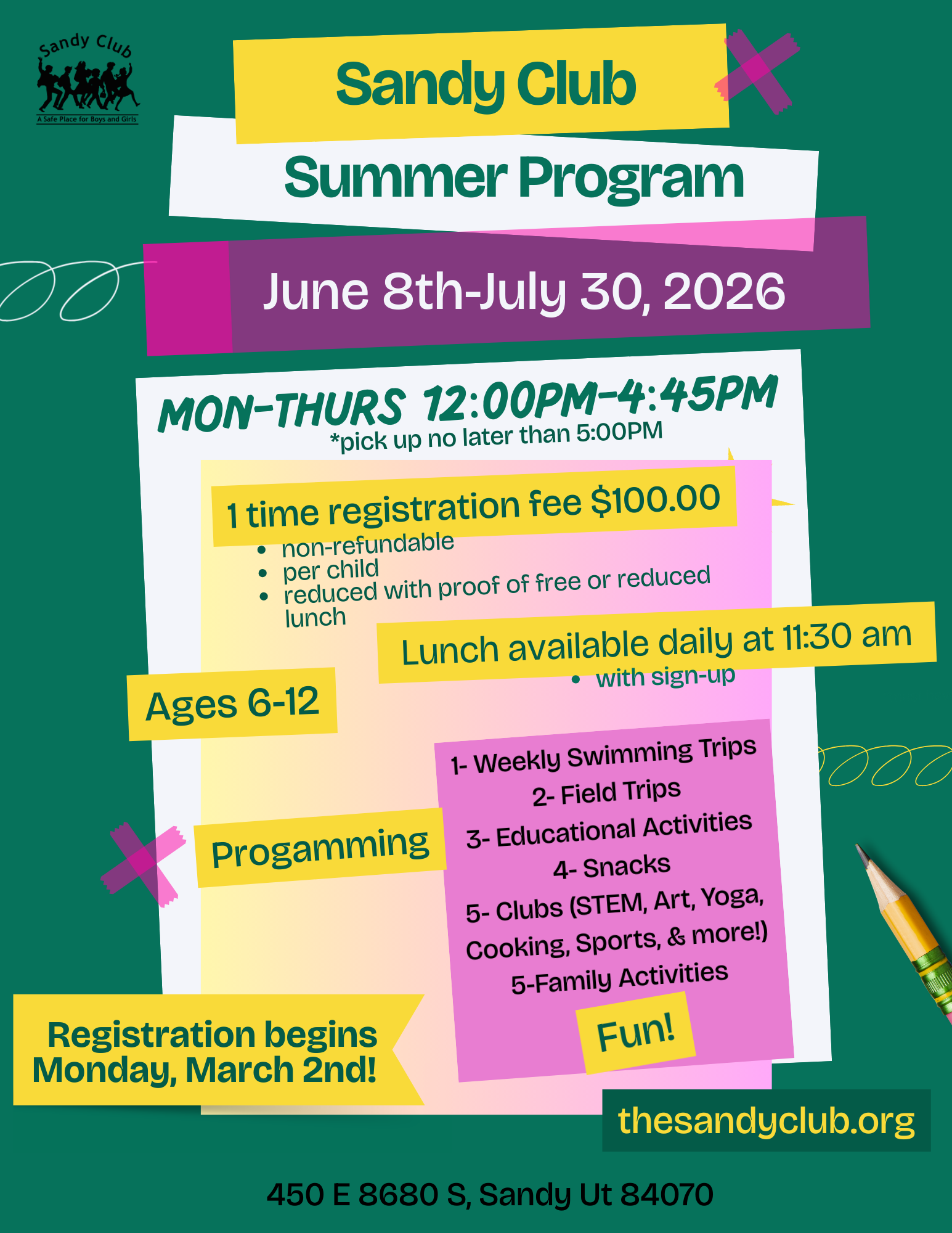 Sandy Club
A Safe Place for Boys and Girls

Sandy Club

Summer Program

June 8th-July 30, 2026

MON-THURS 12:00PM-4:45PM
*pick up no later than 5:00PM

1 time registration fee $100.00
- non-refundable
- per child
- reduced with proof of free or reduced lunch

Lunch available daily at 11:30 am
- with sign-up

Ages 6-12

Progamming

1- Weekly Swimming Trips
2- Field Trips
3- Educational Activities
4- Snacks
5- Clubs (STEM, Art, Yoga, Cooking, Sports, & more!)
5-Family Activities

Fun!

Registration begins Monday, March 2nd!

thesandyclub.org

450 E 8680 S, Sandy Ut 84070